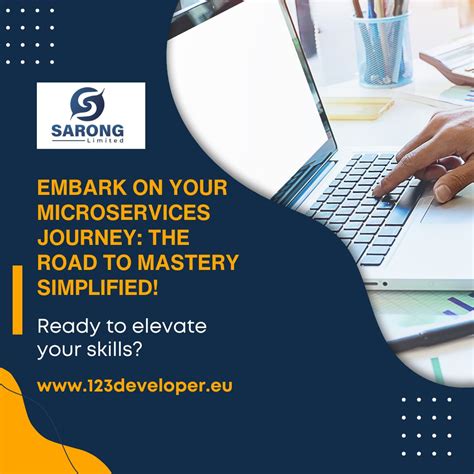 SARONG
Limited

EMBARK ON YOUR MICROSERVICES JOURNEY: THE ROAD TO MASTERY SIMPLIFIED!

Ready to elevate your skills?

www.123developer.eu